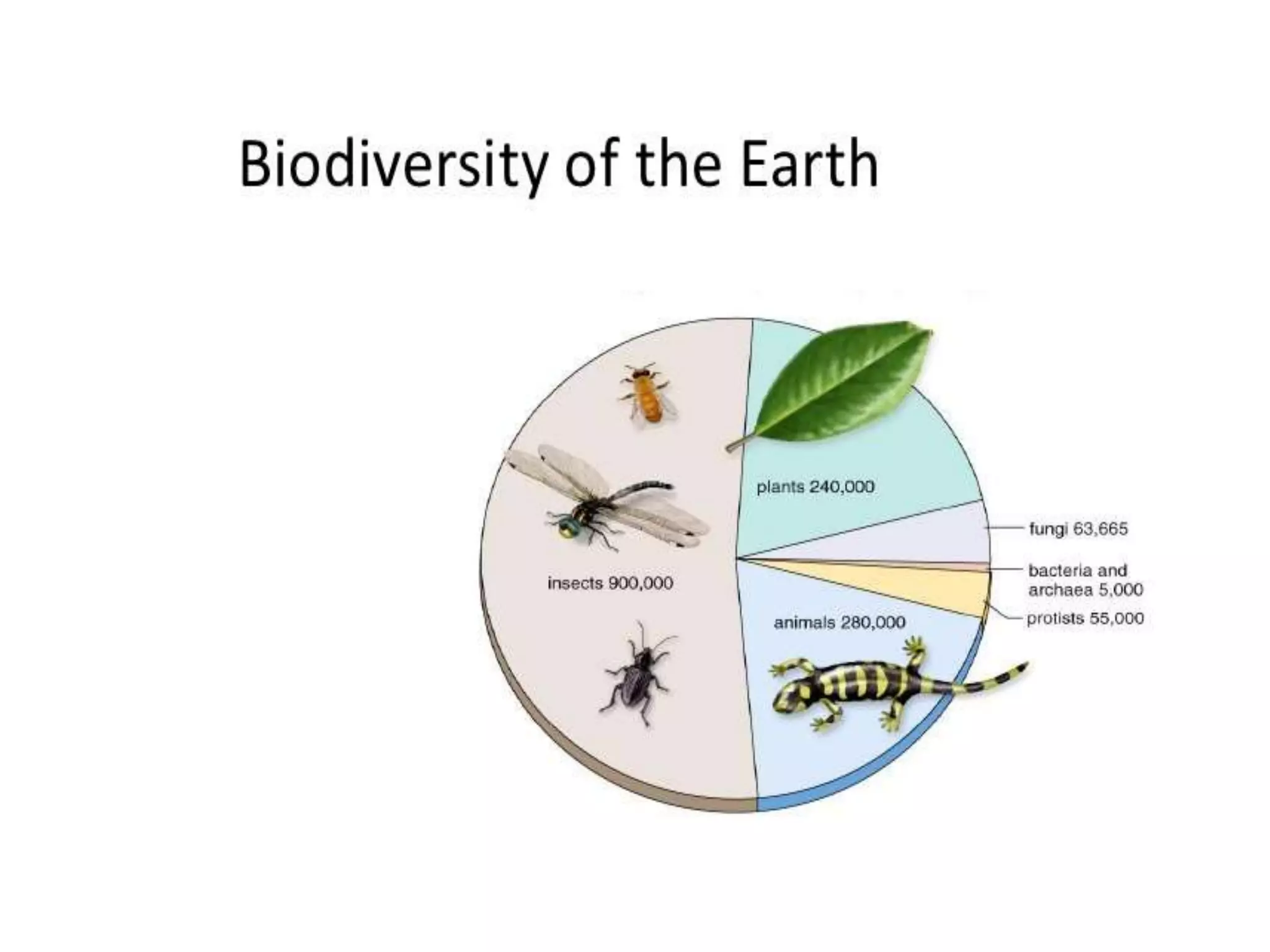 Biodiversity of the Earth

plants 240,000

fungi 63,665

bacteria and archaea 5,000

protists 55,000

insects 900,000

animals 280,000